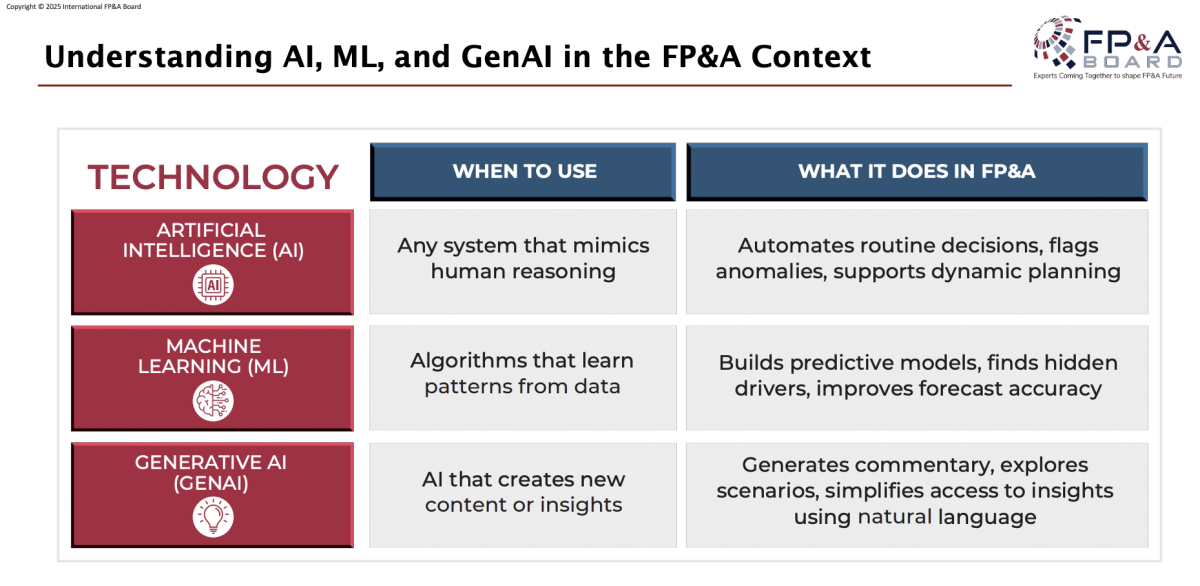 Copyright © 2025 International FP&A Board

Understanding AI, ML, and GenAI in the FP&A Context

FP&A BOARD
Experts Coming Together to shape FP&A Future

| TECHNOLOGY | WHEN TO USE | WHAT IT DOES IN FP&A |
|---|---|---|
| ARTIFICIAL INTELLIGENCE (AI) AI | Any system that mimics human reasoning | Automates routine decisions, flags anomalies, supports dynamic planning |
| MACHINE LEARNING (ML) | Algorithms that learn patterns from data | Builds predictive models, finds hidden drivers, improves forecast accuracy |
| GENERATIVE AI (GENAI) | AI that creates new content or insights | Generates commentary, explores scenarios, simplifies access to insights using natural language |